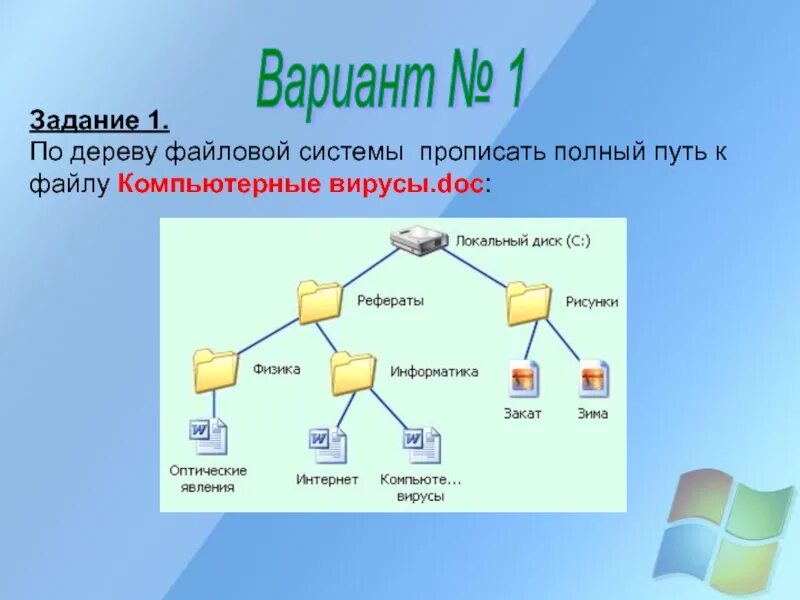 Вариант № 1

Задание 1.
По дереву файловой системы прописать полный путь к файлу Компьютерные вирусы.doc:

Локальный диск (C:)
Рефераты
Рисунки
Физика
Информатика
Закат
Зима
Оптические явления
Интернет
Компьюте... вирусы